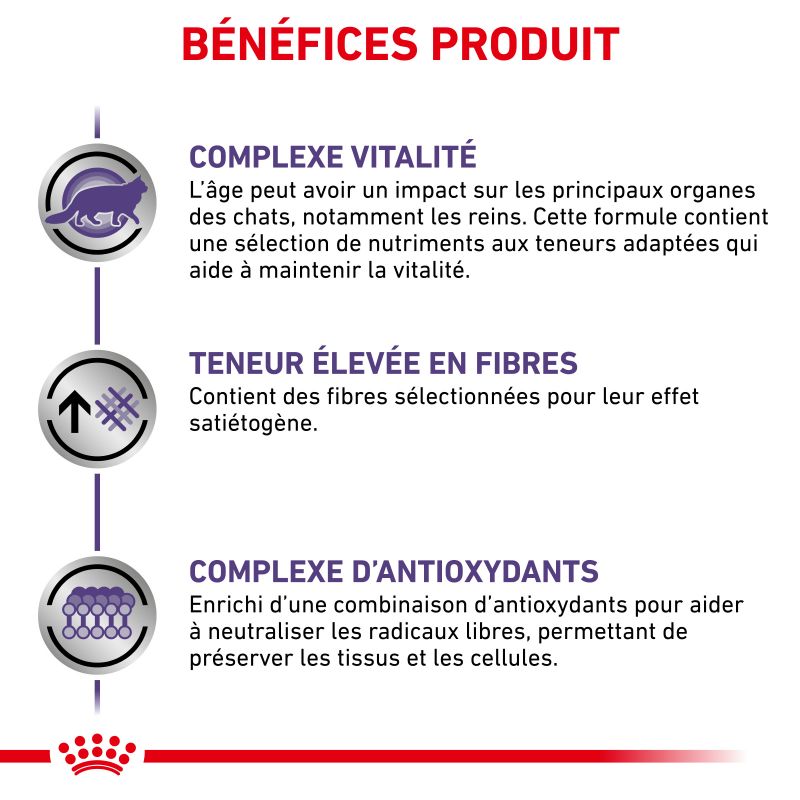 BÉNÉFICES PRODUIT

COMPLEXE VITALITÉ
L'âge peut avoir un impact sur les principaux organes des chats, notamment les reins. Cette formule contient une sélection de nutriments aux teneurs adaptées qui aide à maintenir la vitalité.

TENEUR ÉLEVÉE EN FIBRES
Contient des fibres sélectionnées pour leur effet satiétogène.

COMPLEXE D'ANTIOXYDANTS
Enrichi d'une combinaison d'antioxydants pour aider à neutraliser les radicaux libres, permettant de préserver les tissus et les cellules.